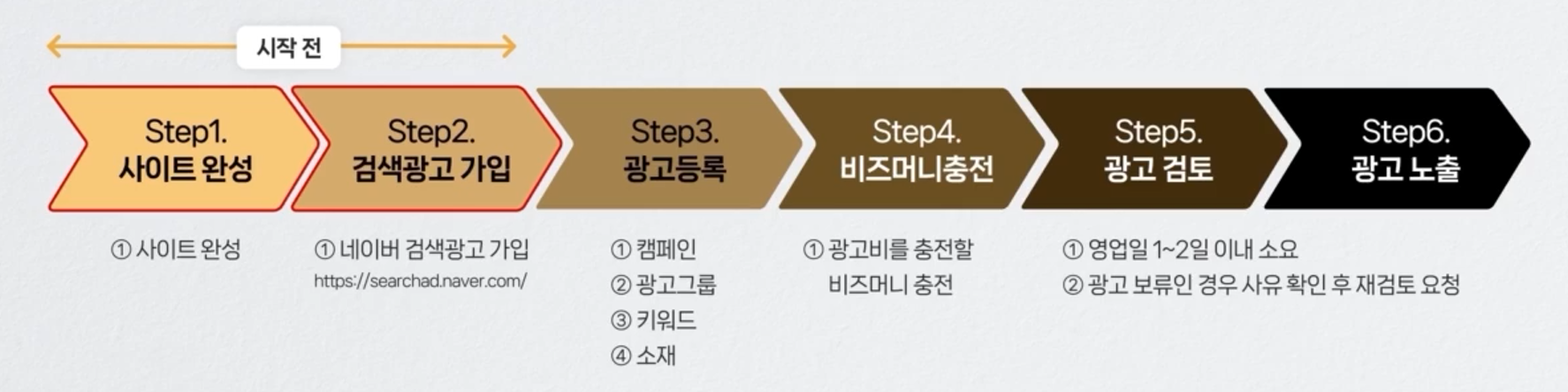 시작 전

Step1.
사이트 완성

Step2.
검색광고 가입

Step3.
광고등록

Step4.
비즈머니충전

Step5.
광고 검토

Step6.
광고 노출

① 사이트 완성

① 네이버 검색광고 가입
https://searchad.naver.com/

① 캠페인
② 광고그룹
③ 키워드
④ 소재

① 광고비를 충전할 비즈머니 충전

① 영업일 1~2일 이내 소요
② 광고 보류인 경우 사유 확인 후 재검토 요청